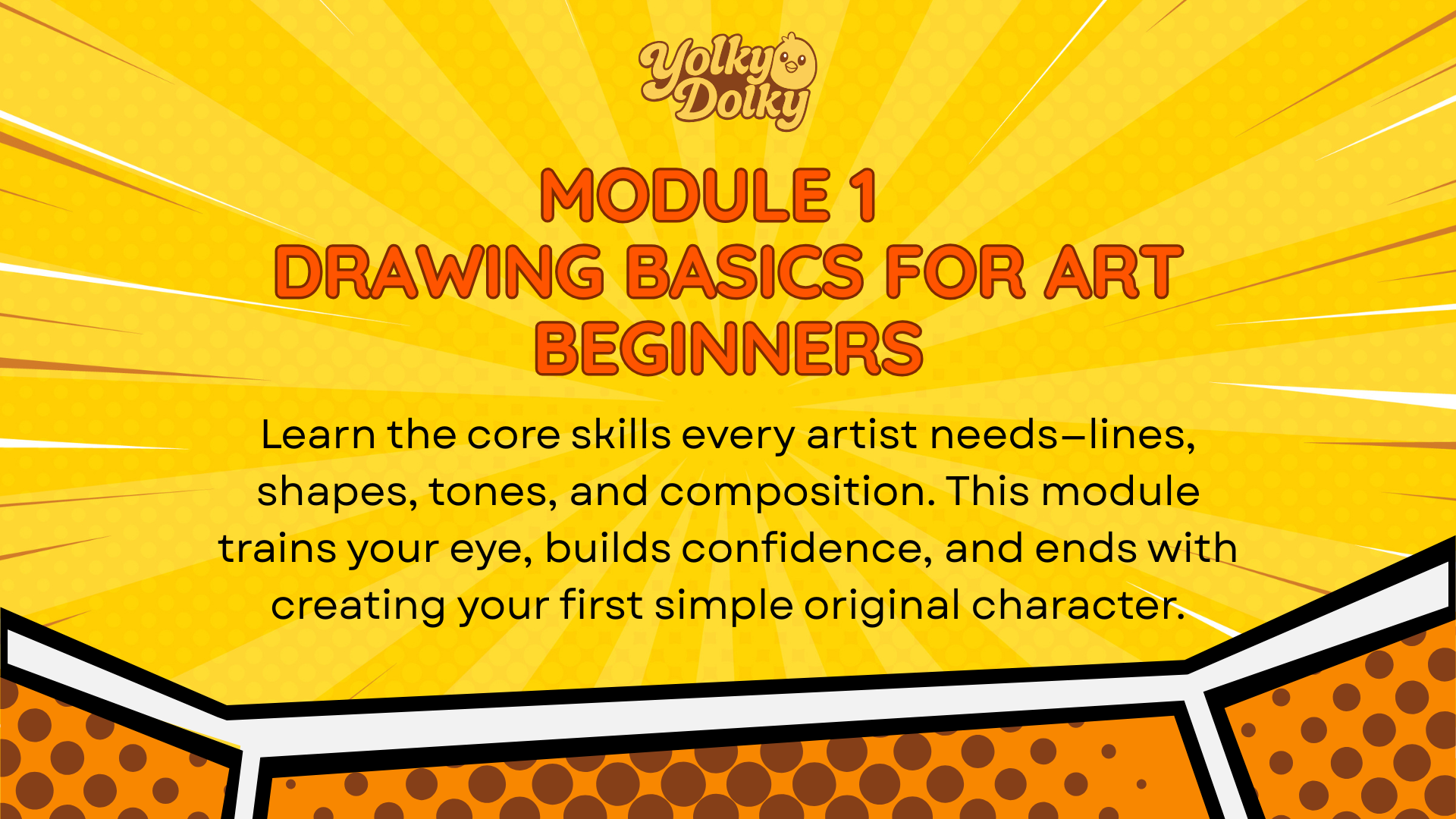 Yolky Dolky

MODULE 1
DRAWING BASICS FOR ART BEGINNERS

Learn the core skills every artist needs—lines, shapes, tones, and composition. This module trains your eye, builds confidence, and ends with creating your first simple original character.